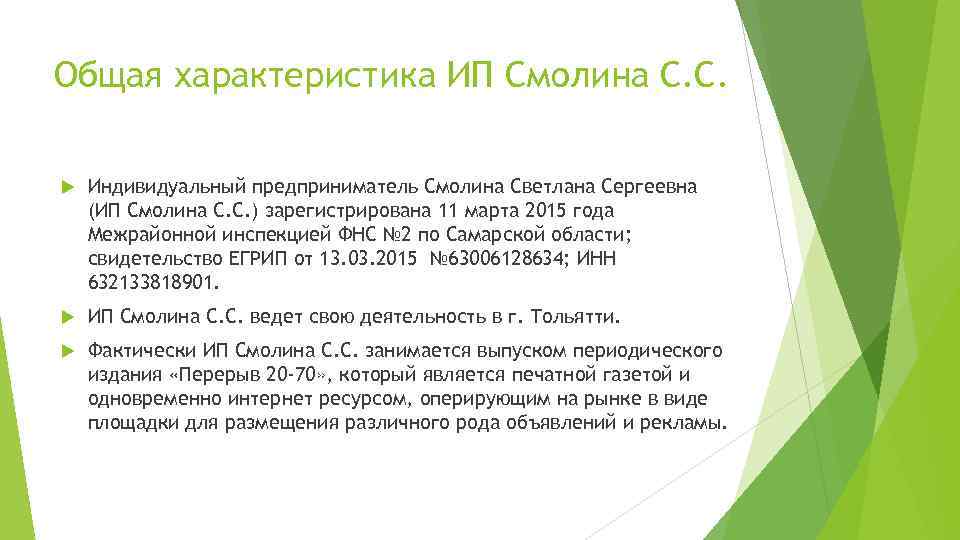 Общая характеристика ИП Смолина С.С.

Индивидуальный предприниматель Смолина Светлана Сергеевна (ИП Смолина С.С.) зарегистрирована 11 марта 2015 года Межрайонной инспекцией ФНС №2 по Самарской области; свидетельство ЕГРИП от 13.03.2015 №63006128634; ИНН 632133818901.

ИП Смолина С.С. ведет свою деятельность в г. Тольятти.

Фактически ИП Смолина С.С. занимается выпуском периодического издания «Перерыв 20-70», который является печатной газетой и одновременно интернет ресурсом, оперирующим на рынке в виде площадки для размещения различного рода объявлений и рекламы.